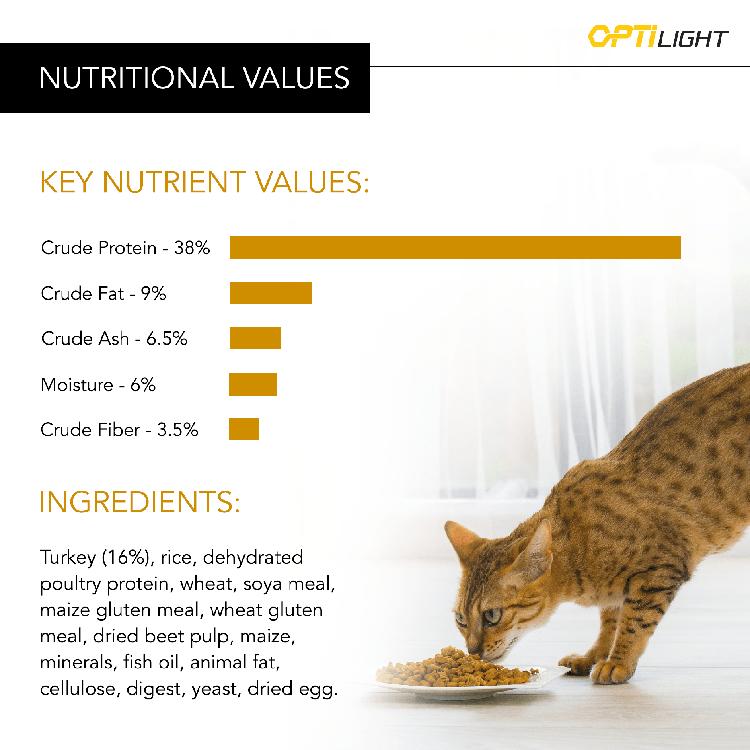 OPTILIGHT

NUTRITIONAL VALUES

KEY NUTRIENT VALUES:

Crude Protein - 38%

Crude Fat - 9%

Crude Ash - 6.5%

Moisture - 6%

Crude Fiber - 3.5%

INGREDIENTS:

Turkey (16%), rice, dehydrated poultry protein, wheat, soya meal, maize gluten meal, wheat gluten meal, dried beet pulp, maize, minerals, fish oil, animal fat, cellulose, digest, yeast, dried egg.